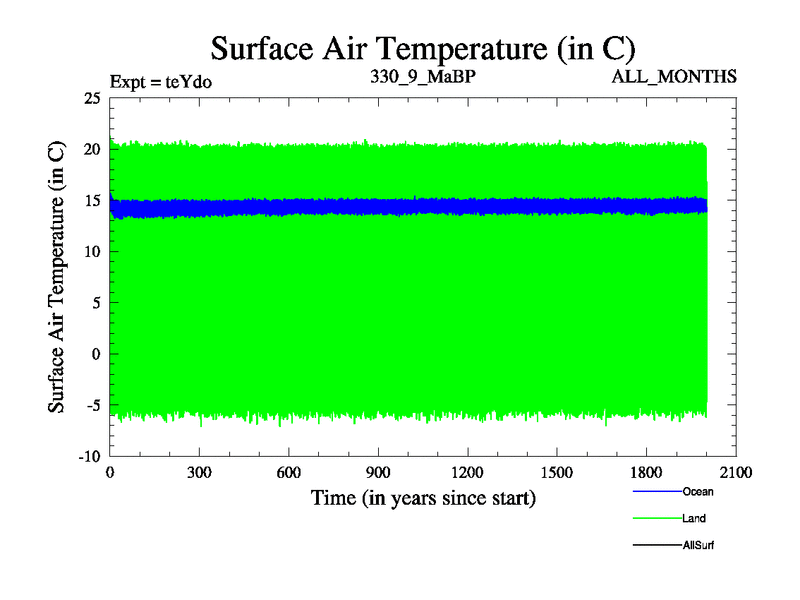 Surface Air Temperature (in C)

Expt = teYdo

330_9_MaBP

ALL_MONTHS

Surface Air Temperature (in C)

25
20
15
10
5
0
-5
-10

0 300 600 900 1200 1500 1800 2100

Time (in years since start)

Ocean
Land
AllSurf